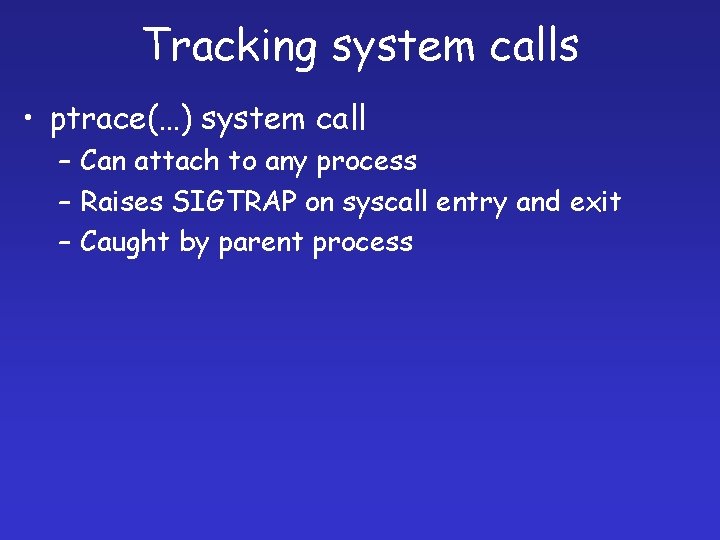 Tracking system calls

• ptrace(…) system call
  – Can attach to any process
  – Raises SIGTRAP on syscall entry and exit
  – Caught by parent process